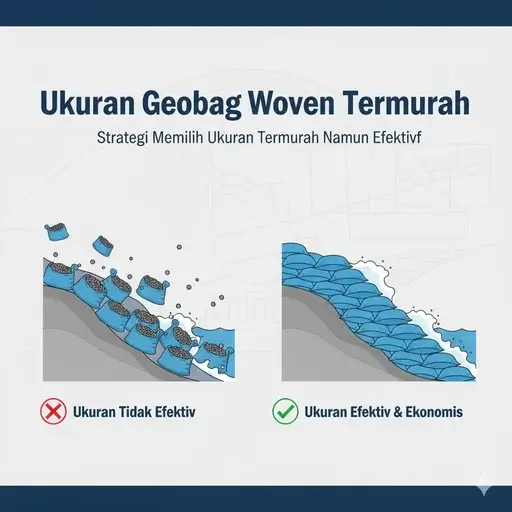 Ukuran Geobag Woven Termurah

Strategi Memilih Ukuran Termurah Namun Efektivf

Ukuran Tidak Efektiv

Ukuran Efektiv & Ekonomis